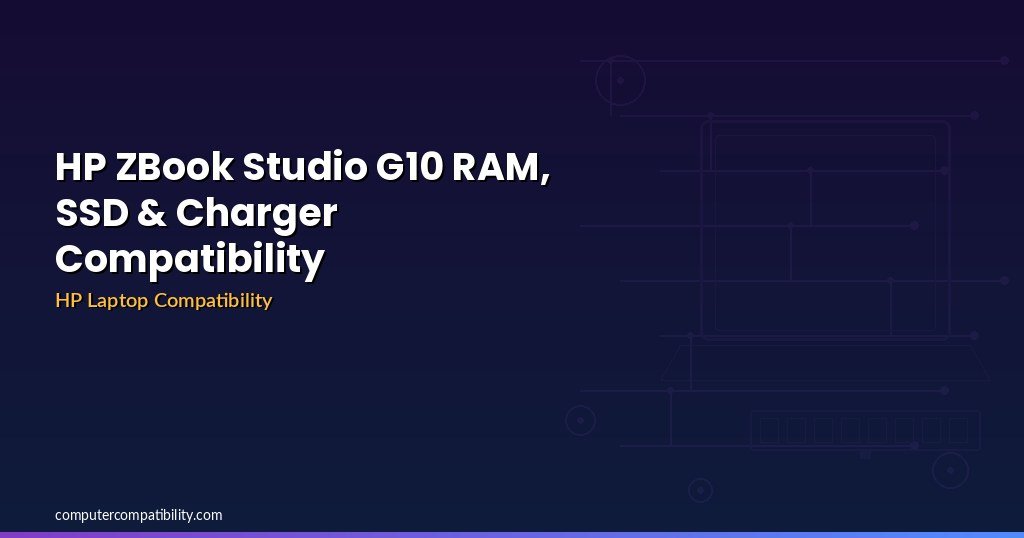 HP ZBook Studio G10 RAM, SSD & Charger Compatibility

HP Laptop Compatibility

computercompatibility.com